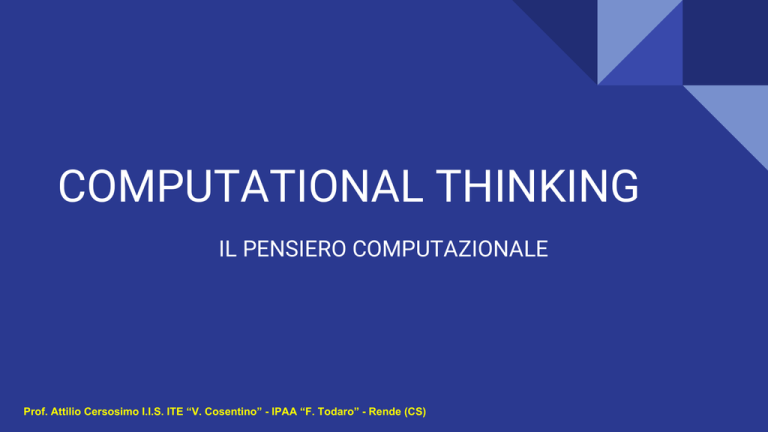 COMPUTATIONAL THINKING

IL PENSIERO COMPUTAZIONALE

Prof. Attilio Cersosimo I.I.S. ITE “V. Cosentino” - IPAA “F. Todaro” - Rende (CS)